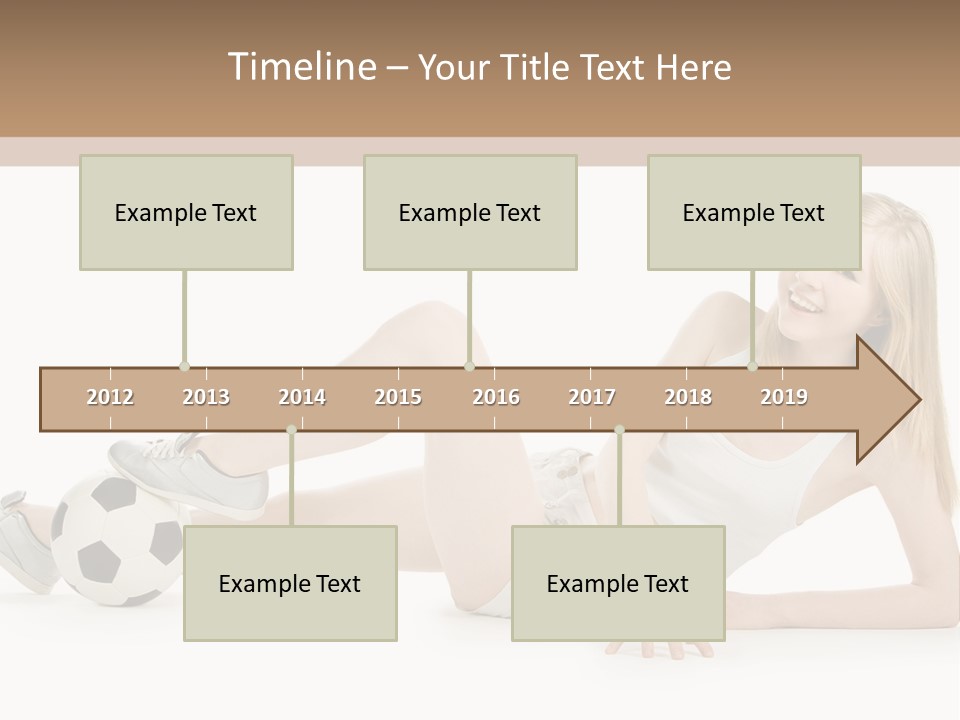 Timeline – Your Title Text Here

Example Text

Example Text

Example Text

2012 2013 2014 2015 2016 2017 2018 2019

Example Text

Example Text